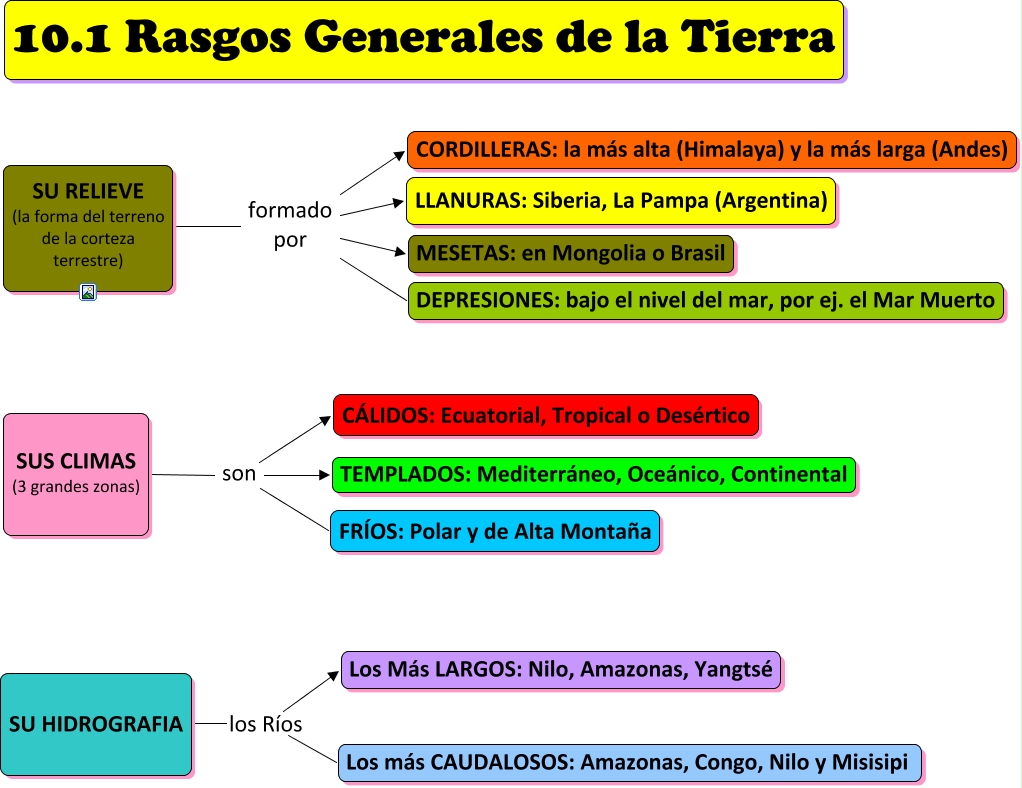 10.1 Rasgos Generales de la Tierra

SU RELIEVE
(la forma del terreno de la corteza terrestre)

formado por

CORDILLERAS: la más alta (Himalaya) y la más larga (Andes)

LLANURAS: Siberia, La Pampa (Argentina)

MESETAS: en Mongolia o Brasil

DEPRESIONES: bajo el nivel del mar, por ej. el Mar Muerto

SUS CLIMAS
(3 grandes zonas)

son

CÁLIDOS: Ecuatorial, Tropical o Desértico

TEMPLADOS: Mediterráneo, Oceánico, Continental

FRÍOS: Polar y de Alta Montaña

SU HIDROGRAFIA

los Ríos

Los Más LARGOS: Nilo, Amazonas, Yangtsé

Los más CAUDALOSOS: Amazonas, Congo, Nilo y Misisipi